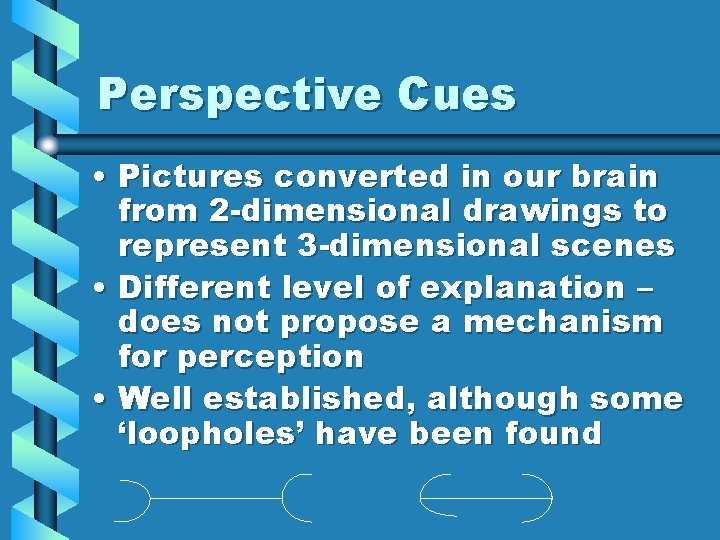 Perspective Cues

• Pictures converted in our brain from 2-dimensional drawings to represent 3-dimensional scenes
• Different level of explanation – does not propose a mechanism for perception
• Well established, although some ‘loopholes’ have been found